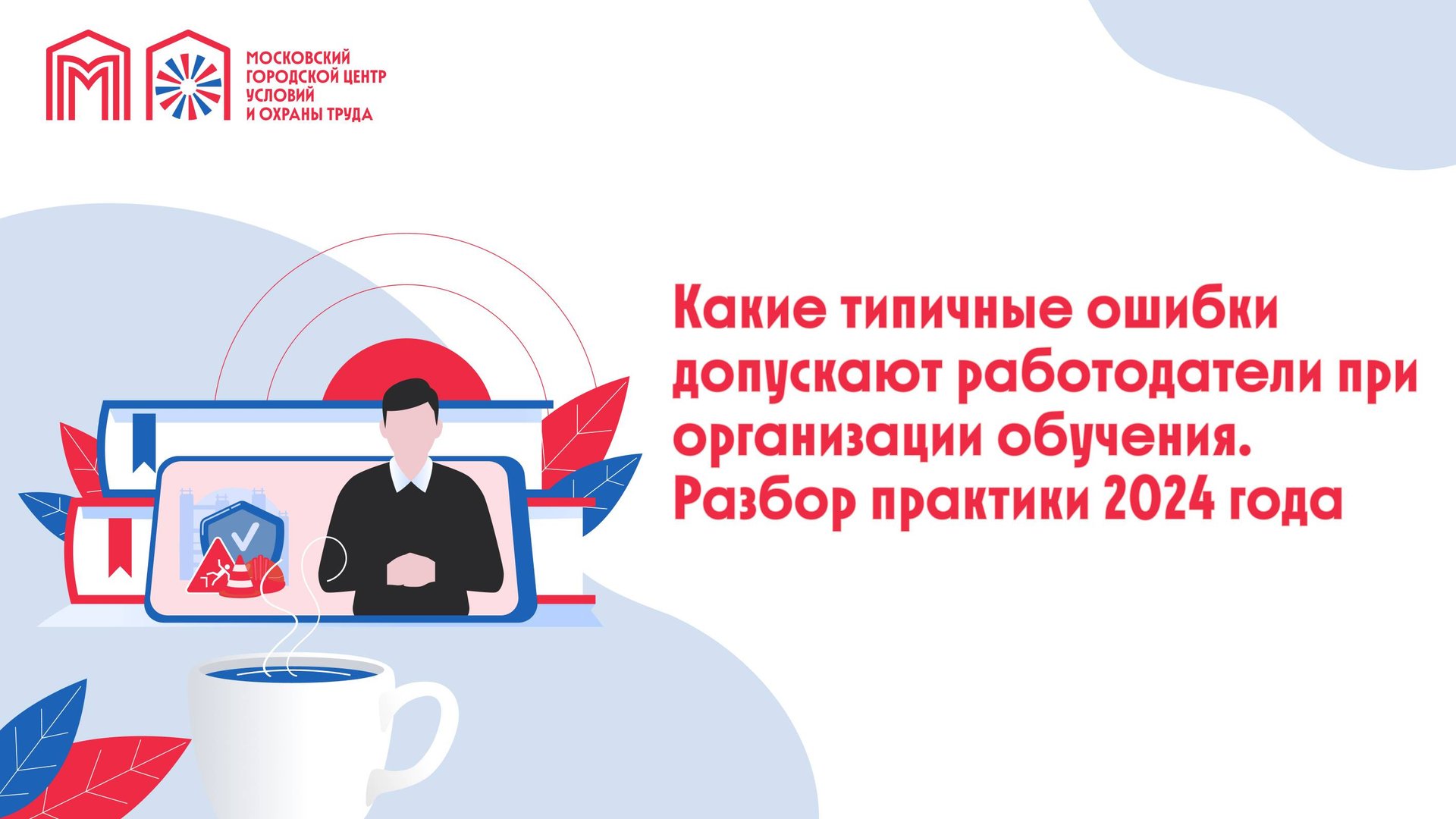 МОСКОВСКИЙ ГОРОДСКОЙ ЦЕНТР УСЛОВИЙ И ОХРАНЫ ТРУДА

Какие типичные ошибки допускают работодатели при организации обучения. Разбор практики 2024 года